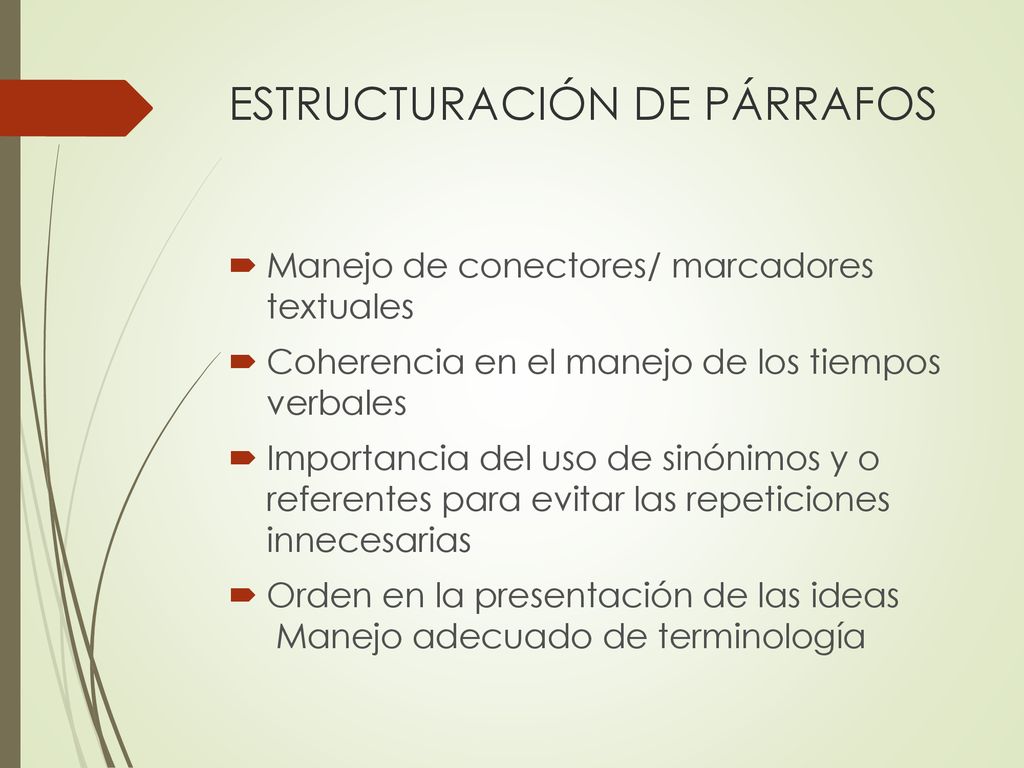 ESTRUCTURACIÓN DE PÁRRAFOS

Manejo de conectores/ marcadores textuales

Coherencia en el manejo de los tiempos verbales

Importancia del uso de sinónimos y o referentes para evitar las repeticiones innecesarias

Orden en la presentación de las ideas
Manejo adecuado de terminología